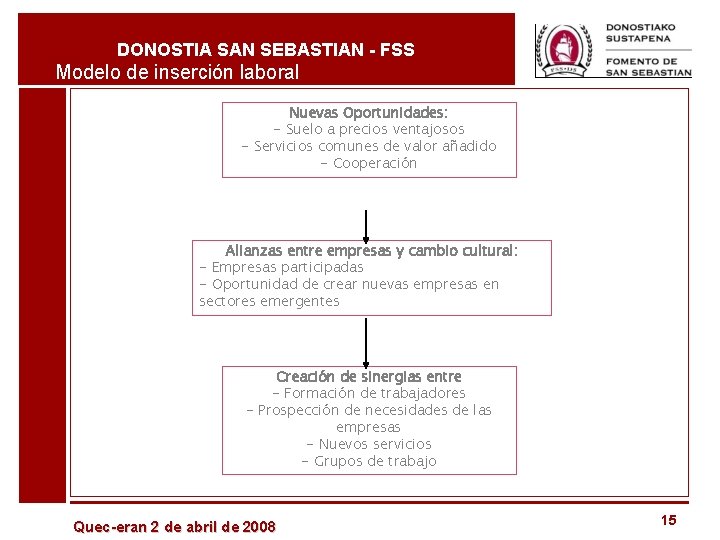 DONOSTIA SAN SEBASTIAN - FSS
Modelo de inserción laboral

FSS·DS

DONOSTIAKO SUSTAPENA
FOMENTO DE SAN SEBASTIAN

Nuevas Oportunidades:
- Suelo a precios ventajosos
- Servicios comunes de valor añadido
- Cooperación

Alianzas entre empresas y cambio cultural:
- Empresas participadas
- Oportunidad de crear nuevas empresas en sectores emergentes

Creación de sinergias entre
- Formación de trabajadores
- Prospección de necesidades de las empresas
- Nuevos servicios
- Grupos de trabajo

Quec-eran 2 de abril de 2008

15